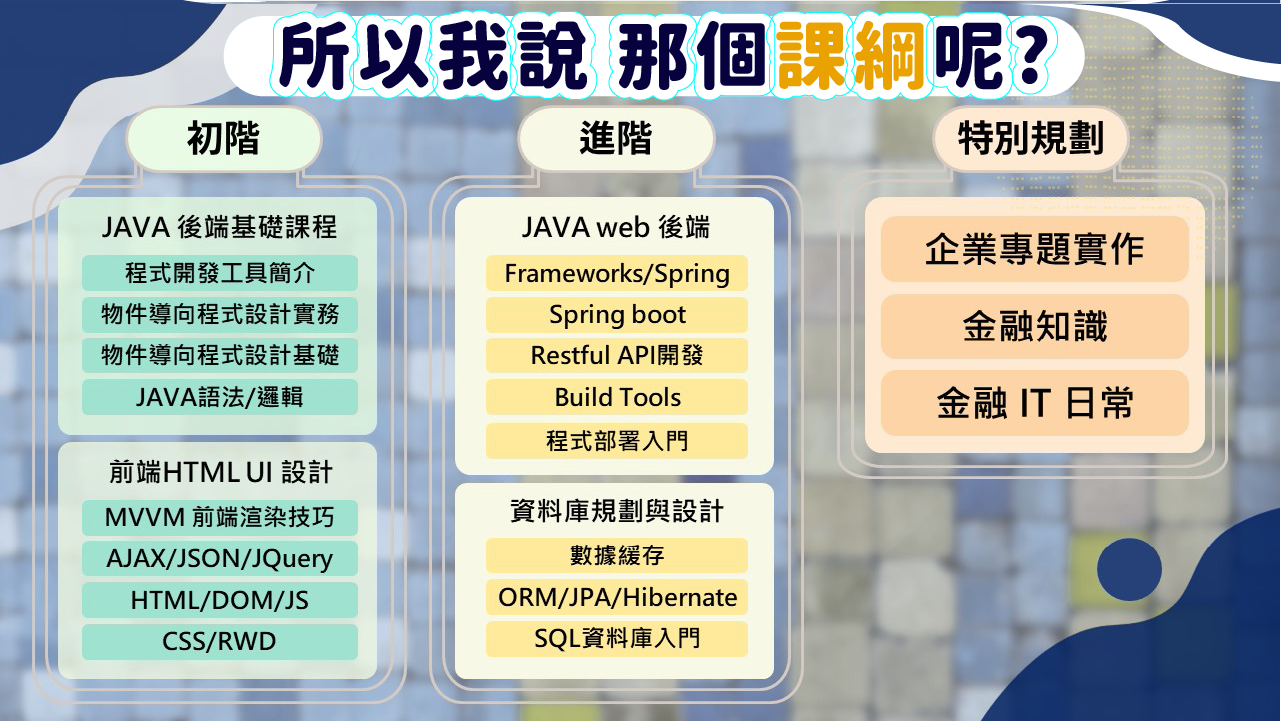 所以我說 那個課綱呢?

初階

JAVA 後端基礎課程

程式開發工具簡介

物件導向程式設計實務

物件導向程式設計基礎

JAVA語法/邏輯

前端HTML UI 設計

MVVM 前端渲染技巧

AJAX/JSON/JQuery

HTML/DOM/JS

CSS/RWD

進階

JAVA web 後端

Frameworks/Spring

Spring boot

Restful API開發

Build Tools

程式部署入門

資料庫規劃與設計

數據緩存

ORM/JPA/Hibernate

SQL資料庫入門

特別規劃

企業專題實作

金融知識

金融 IT 日常